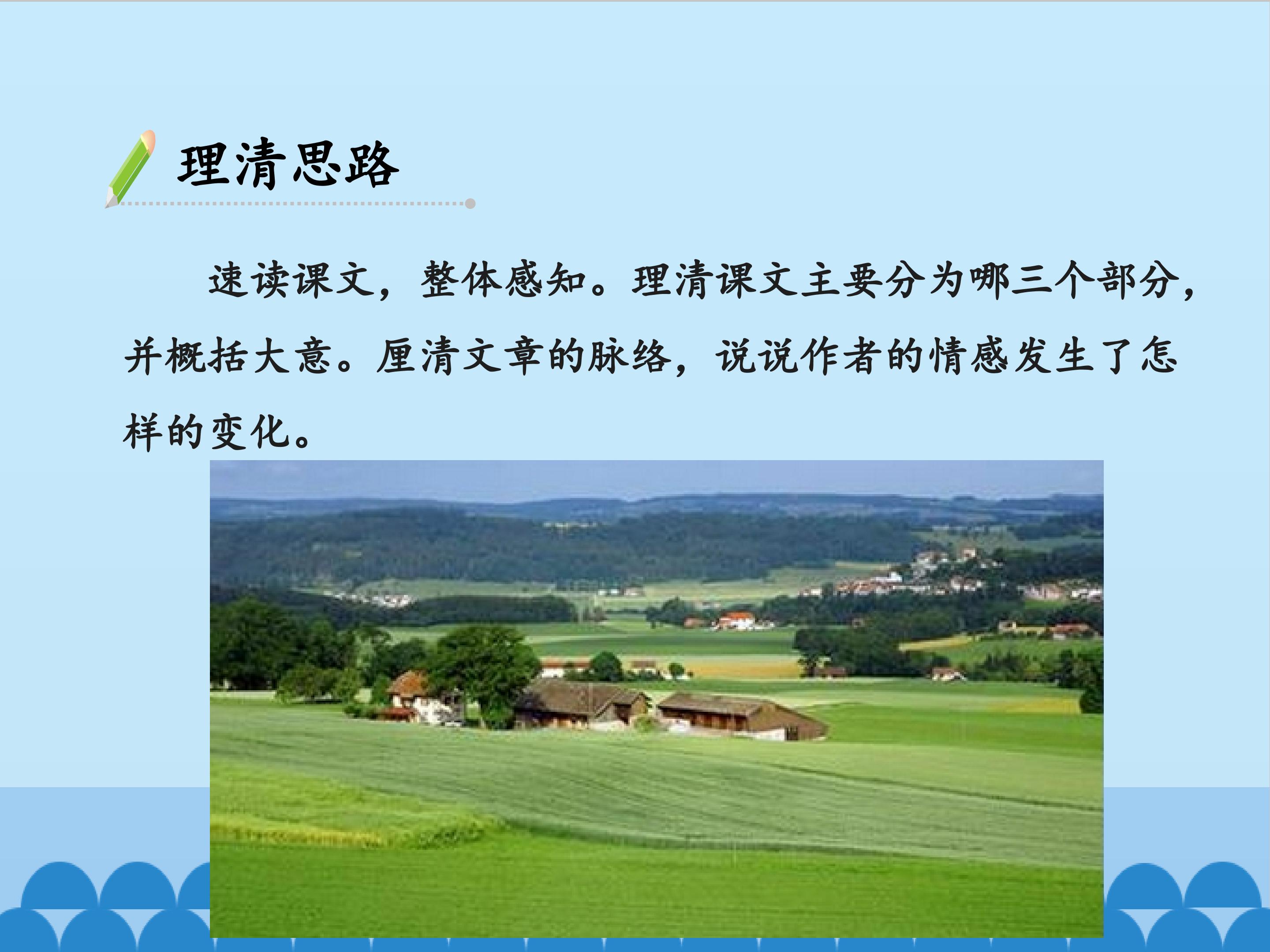 理清思路

速读课文，整体感知。理清课文主要分为哪三个部分，并概括大意。厘清文章的脉络，说说作者的情感发生了怎样的变化。